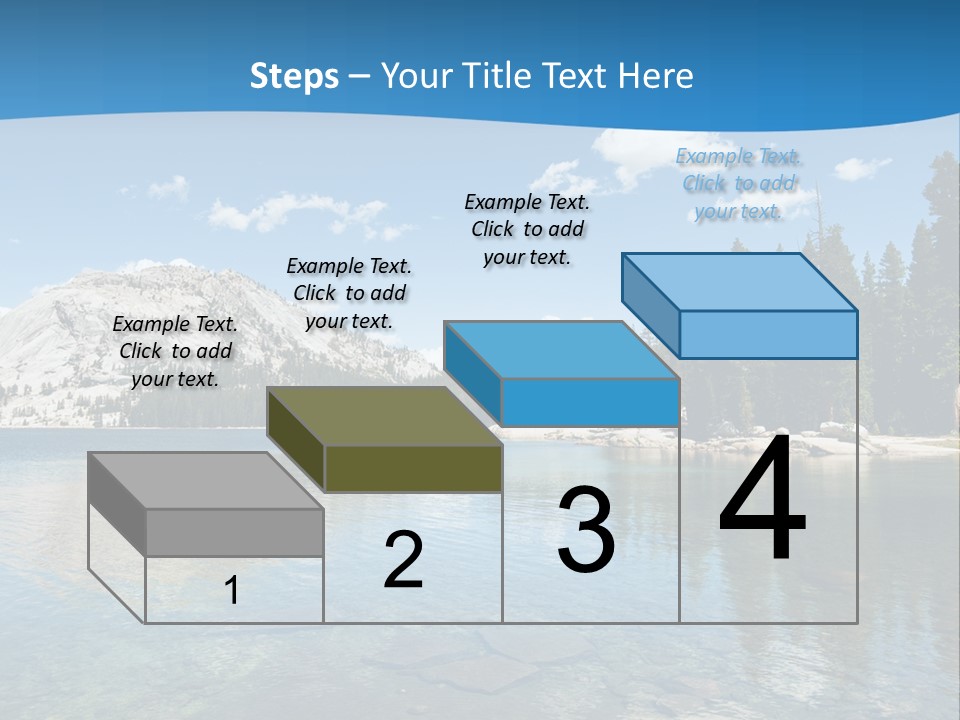 Steps – Your Title Text Here

Example Text. Click to add your text.

Example Text. Click to add your text.

Example Text. Click to add your text.

Example Text. Click to add your text.

1

2

3

4